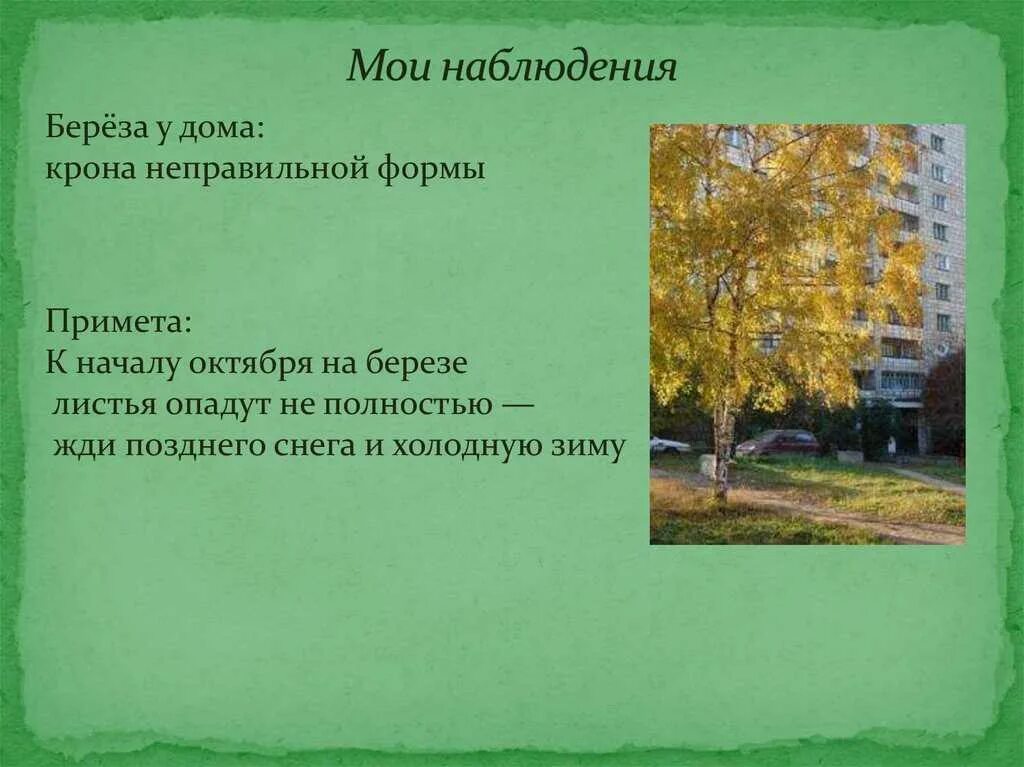 Мои наблюдения

Берёза у дома:
крона неправильной формы

Примета:
К началу октября на березе листья опадут не полностью — жди позднего снега и холодную зиму